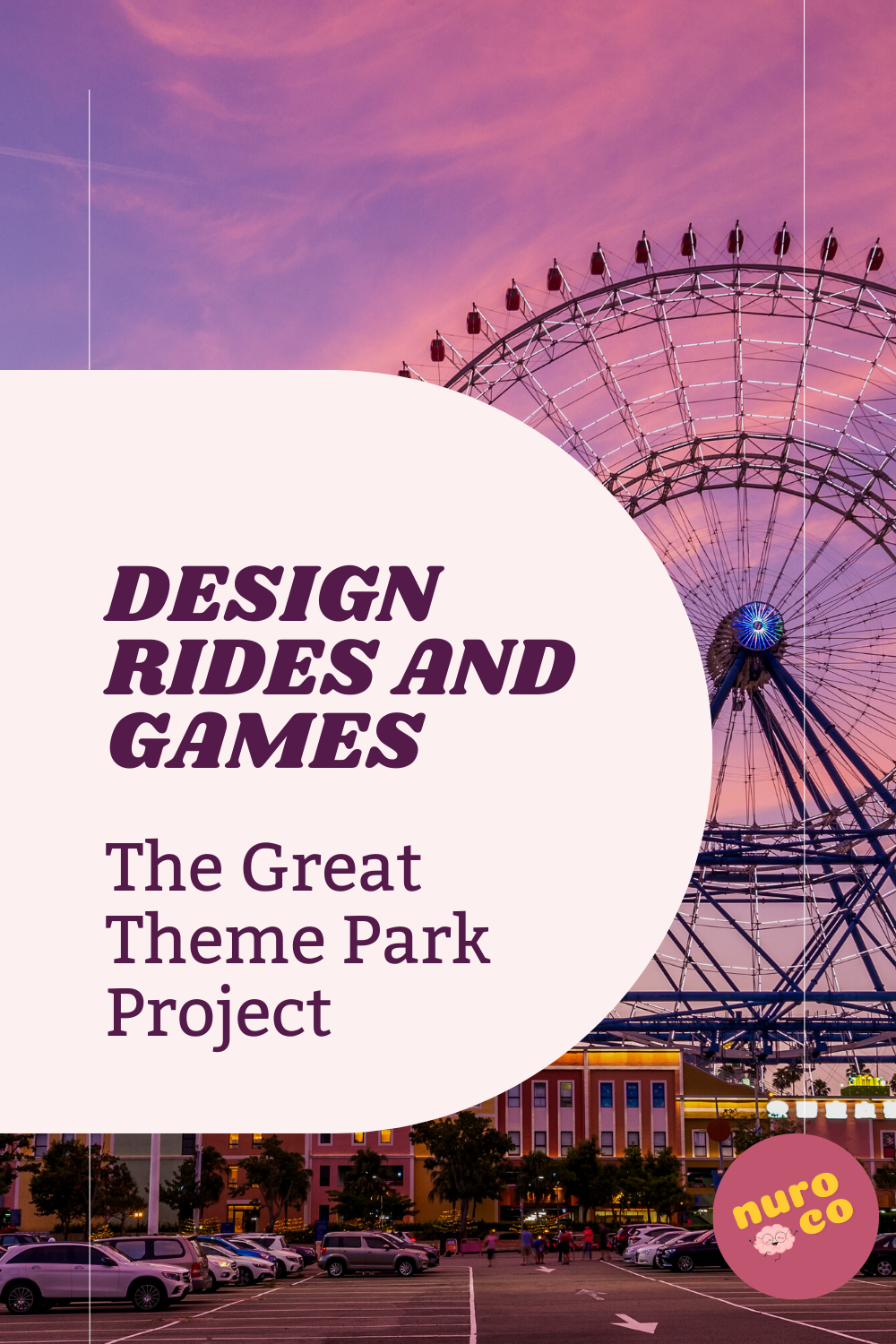 DESIGN RIDES AND GAMES

The Great Theme Park Project

nuro co